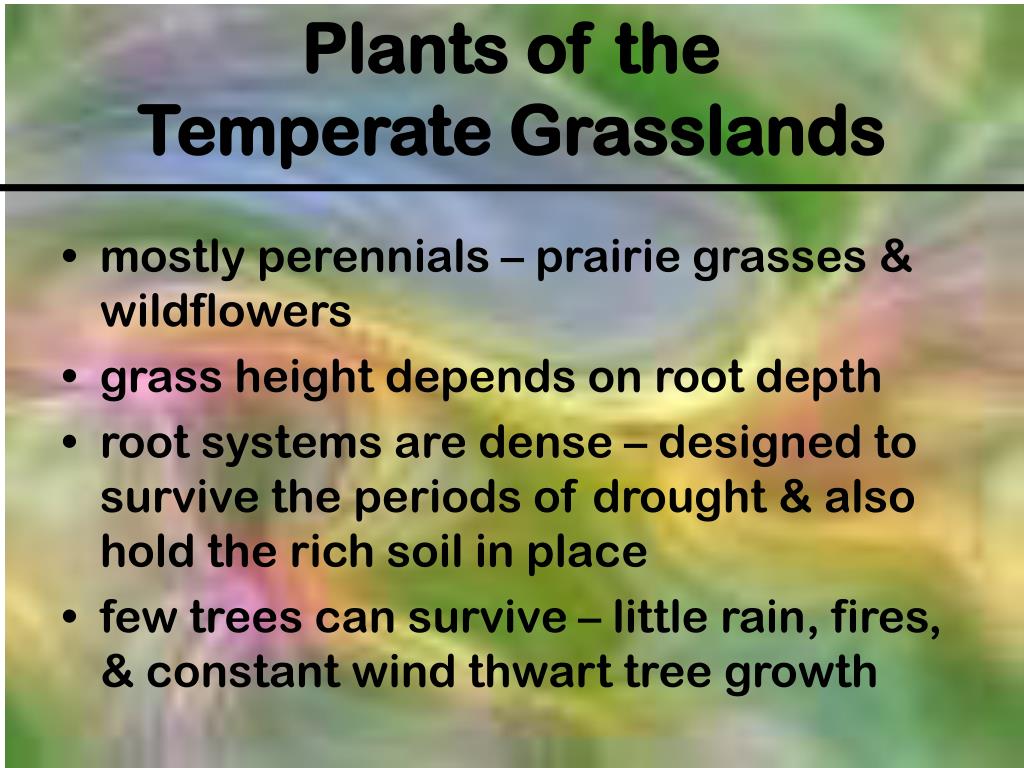 Plants of the Temperate Grasslands

• mostly perennials – prairie grasses & wildflowers
• grass height depends on root depth
• root systems are dense – designed to survive the periods of drought & also hold the rich soil in place
• few trees can survive – little rain, fires, & constant wind thwart tree growth